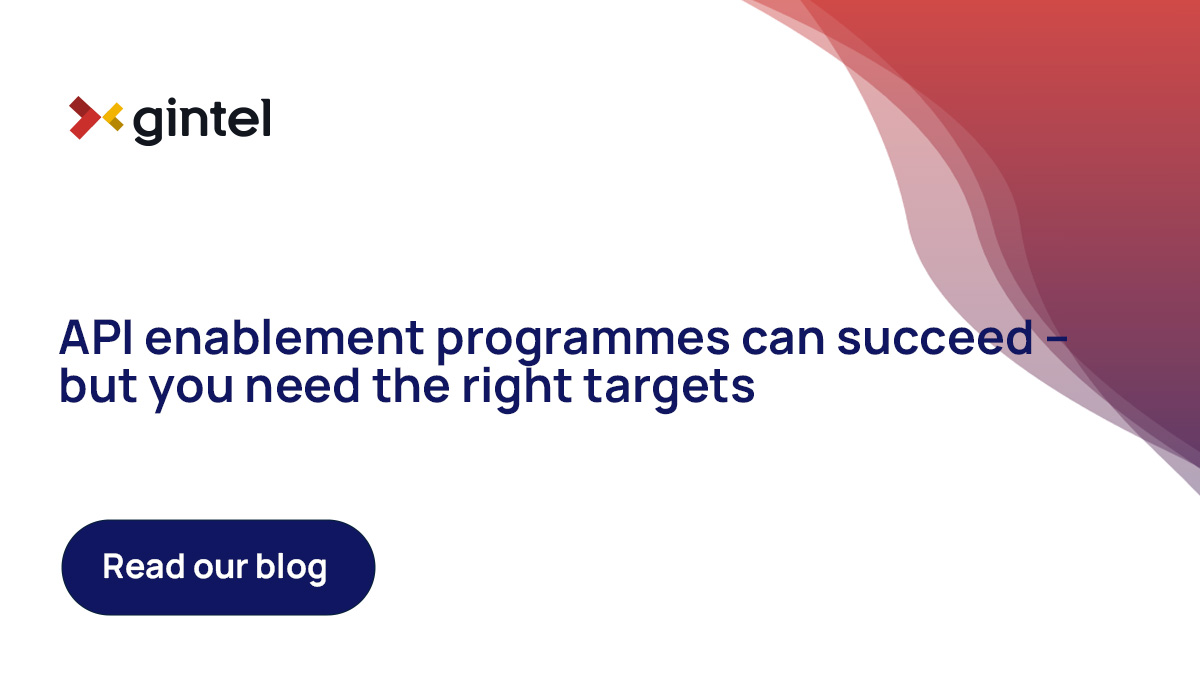 gintel

API enablement programmes can succeed - but you need the right targets

Read our blog